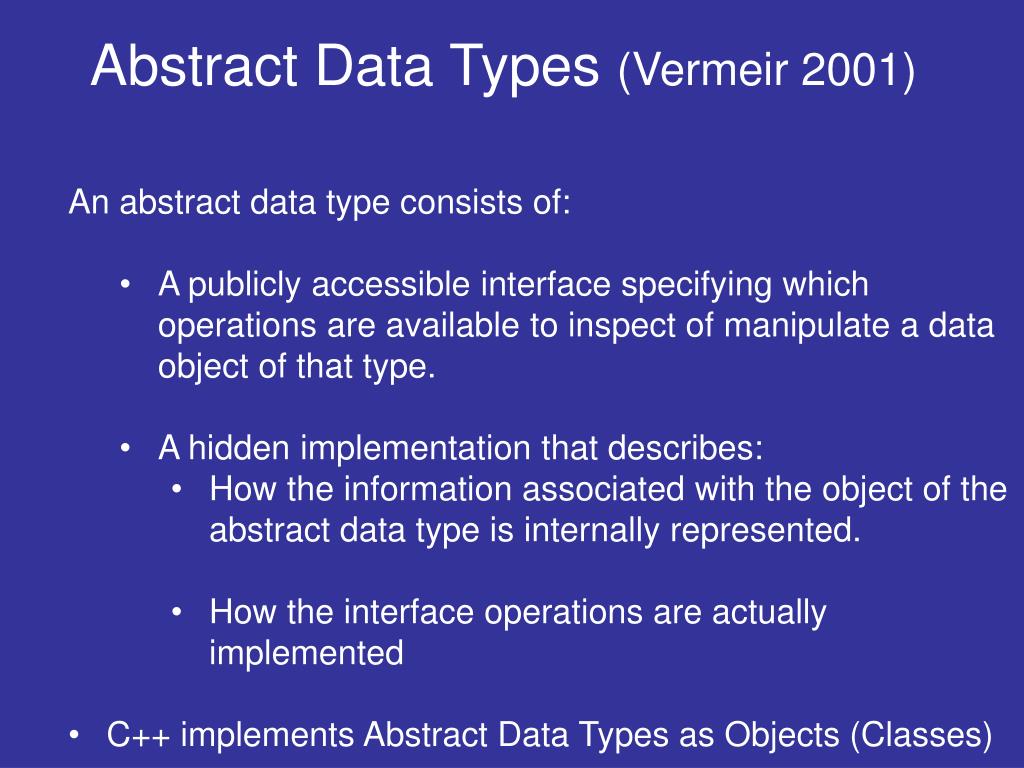 Abstract Data Types (Vermeir 2001)

An abstract data type consists of:

• A publicly accessible interface specifying which operations are available to inspect of manipulate a data object of that type.

• A hidden implementation that describes:
• How the information associated with the object of the abstract data type is internally represented.

• How the interface operations are actually implemented

• C++ implements Abstract Data Types as Objects (Classes)